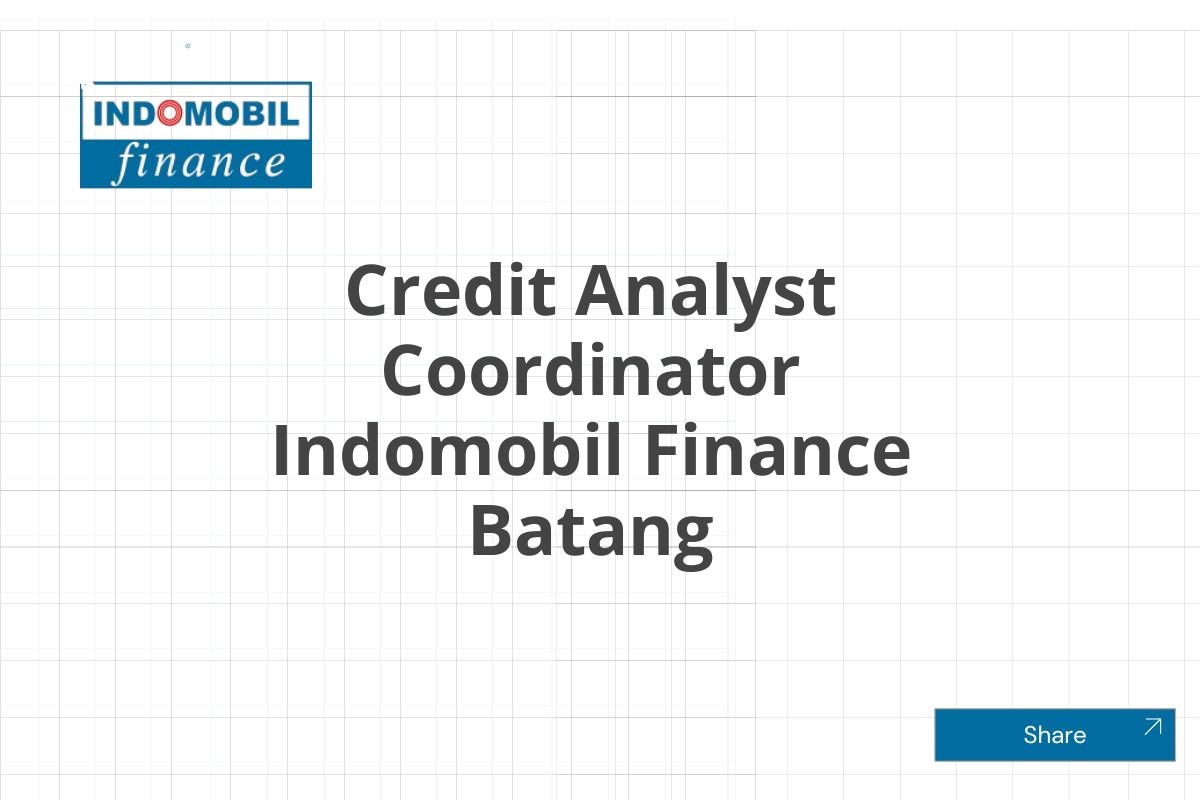 INDOMOBIL
finance

Credit Analyst Coordinator Indomobil Finance Batang

Share